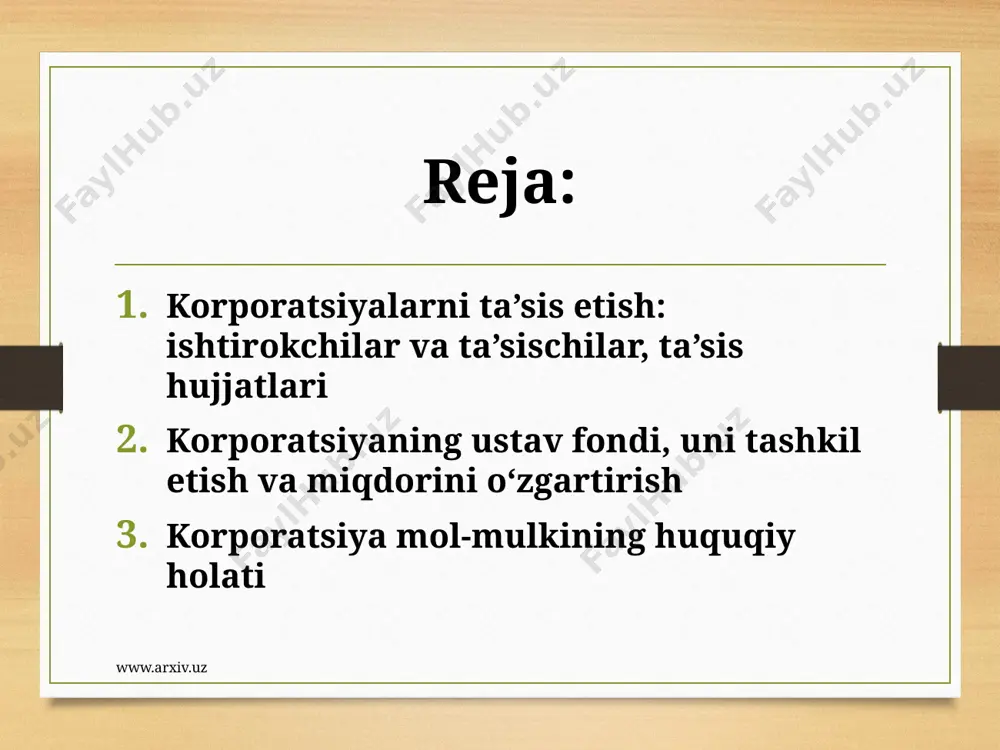 FaylHub.uz FaylHub.uz FaylHub.uz

Reja:

1. Korporatsiyalarni ta’sis etish: ishtirokchilar va ta’sischilar, ta’sis hujjatlari
2. Korporatsiyaning ustav fondi, uni tashkil etish va miqdorini o‘zgartirish
3. Korporatsiya mol-mulkining huquqiy holati

FaylHub.uz FaylHub.uz FaylHub.uz

www.arxiv.uz